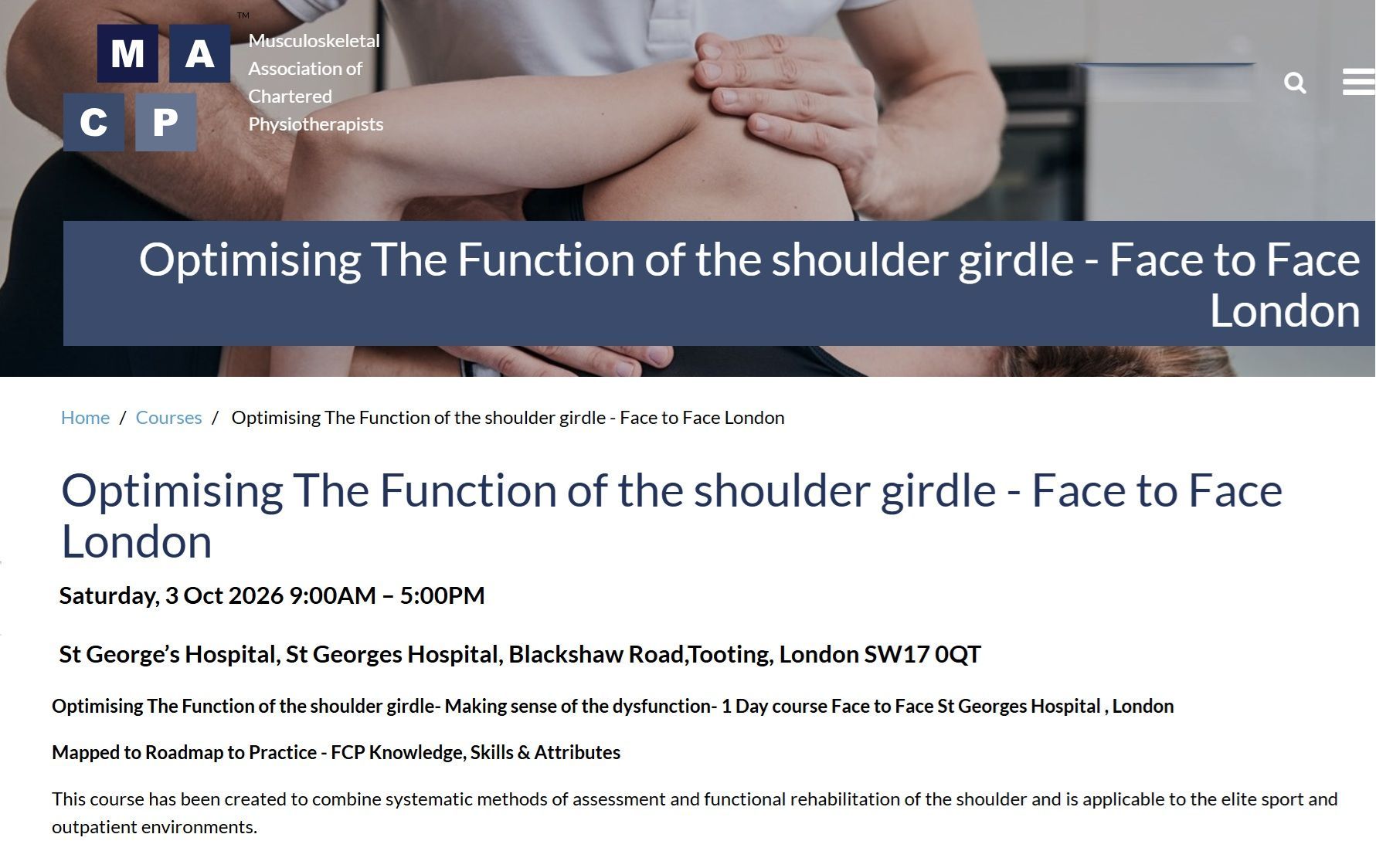 M A C P ™

Musculoskeletal Association of Chartered Physiotherapists

Optimising The Function of the shoulder girdle - Face to Face London

Home / Courses / Optimising The Function of the shoulder girdle - Face to Face London

Optimising The Function of the shoulder girdle - Face to Face London

Saturday, 3 Oct 2026 9:00AM – 5:00PM

St George’s Hospital, St Georges Hospital, Blackshaw Road,Tooting, London SW17 0QT

Optimising The Function of the shoulder girdle- Making sense of the dysfunction- 1 Day course Face to Face St Georges Hospital , London

Mapped to Roadmap to Practice - FCP Knowledge, Skills & Attributes

This course has been created to combine systematic methods of assessment and functional rehabilitation of the shoulder and is applicable to the elite sport and outpatient environments.